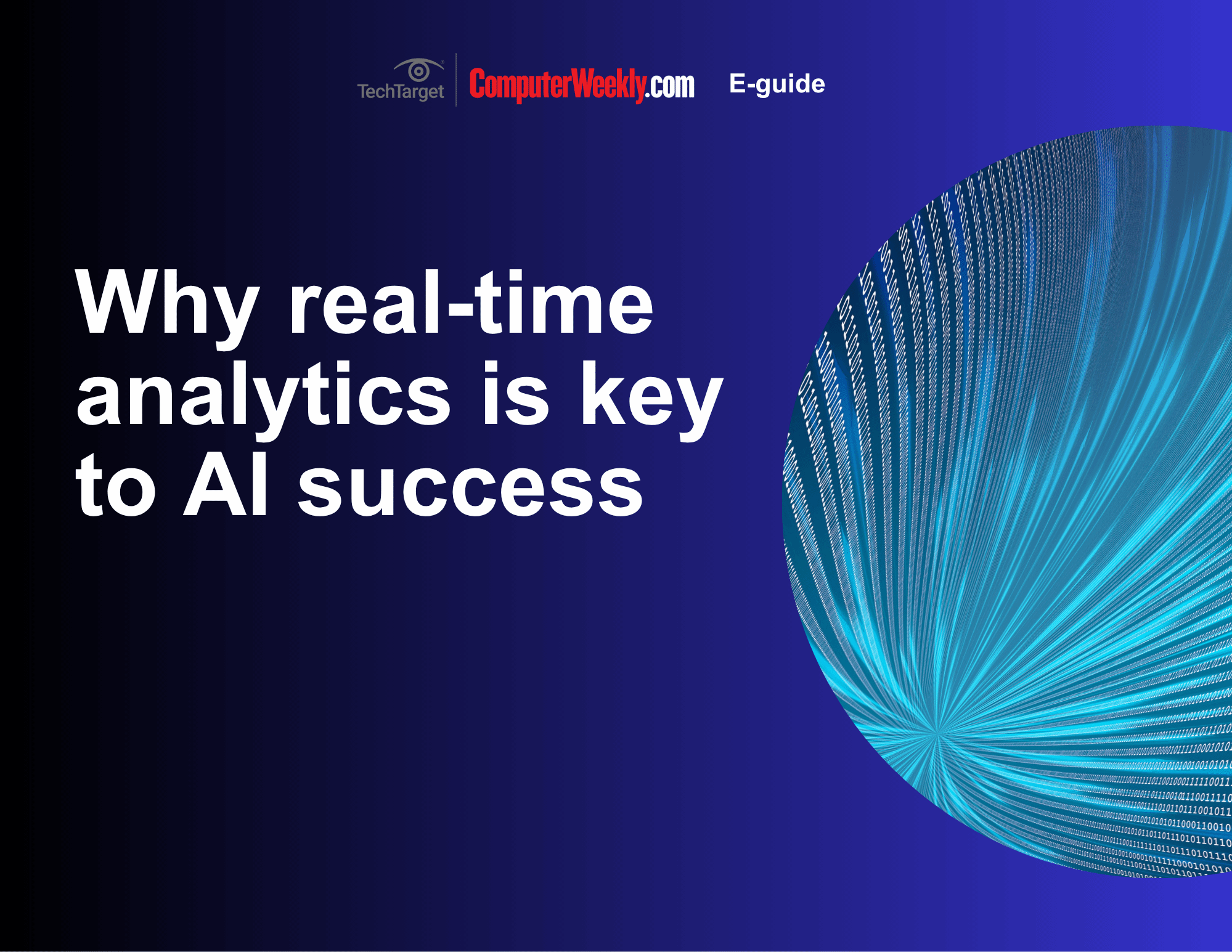 TechTarget ComputerWeekly.com E-guide

Why real-time analytics is key to AI success